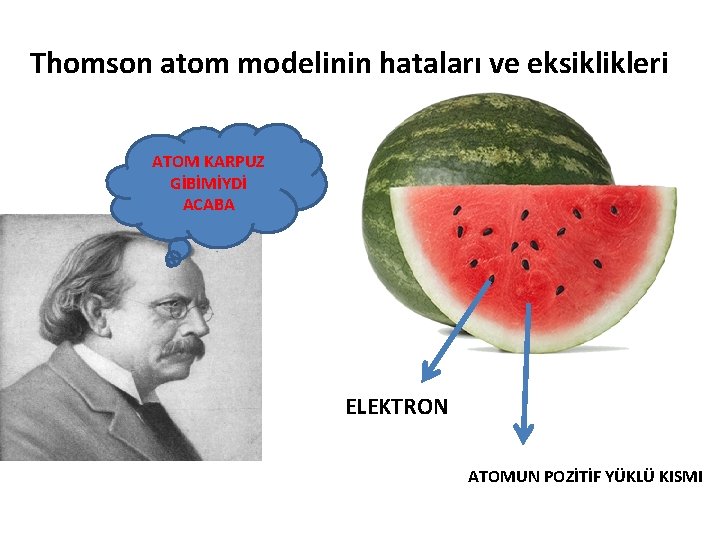 Thomson atom modelinin hataları ve eksiklikleri

ATOM KARPUZ GİBİMİYDİ ACABA

ELEKTRON

ATOMUN POZİTİF YÜKLÜ KISMI